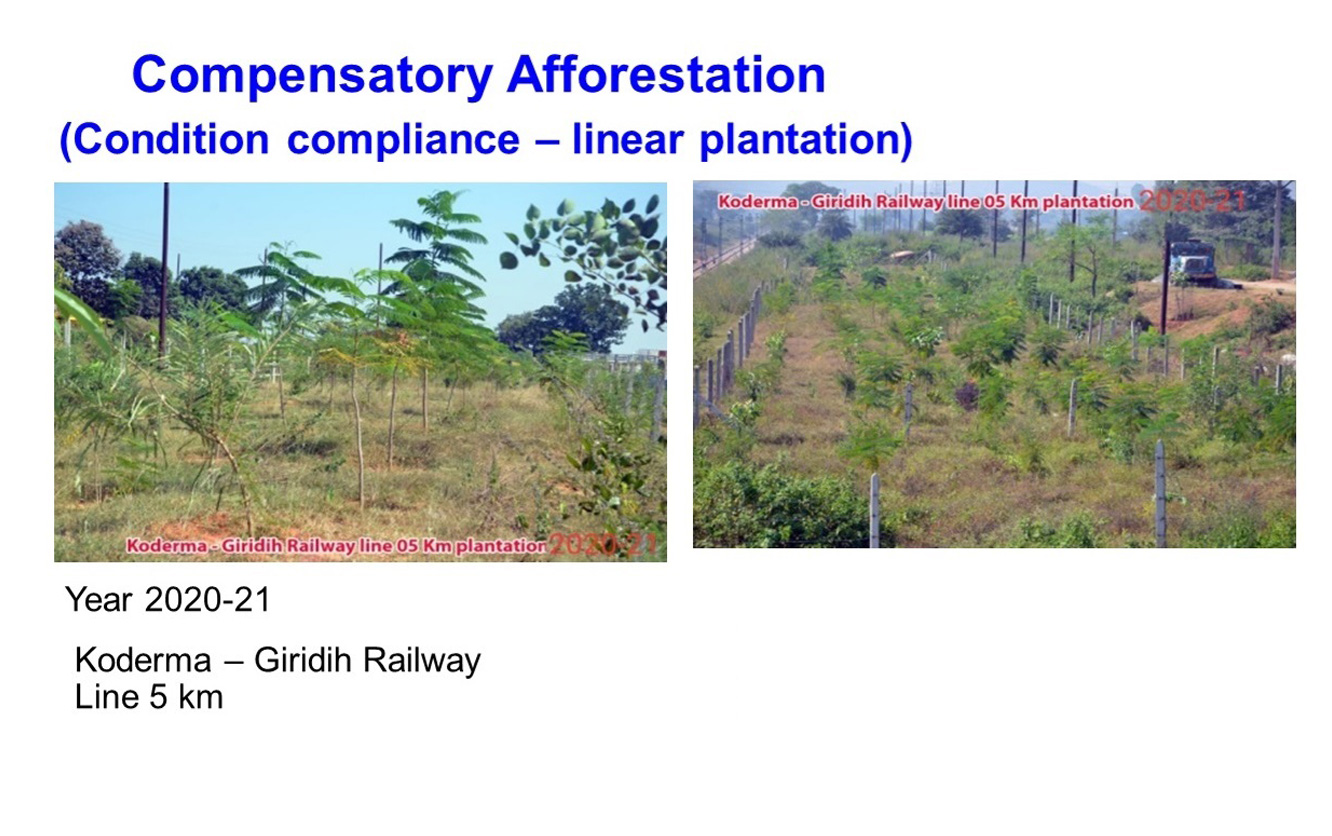 Compensatory Afforestation
(Condition compliance – linear plantation)

Koderma - Giridih Railway line 05 Km plantation 2020-21

Koderma - Giridih Railway line 05 Km plantation 2020-21

Year 2020-21

Koderma – Giridih Railway Line 5 km